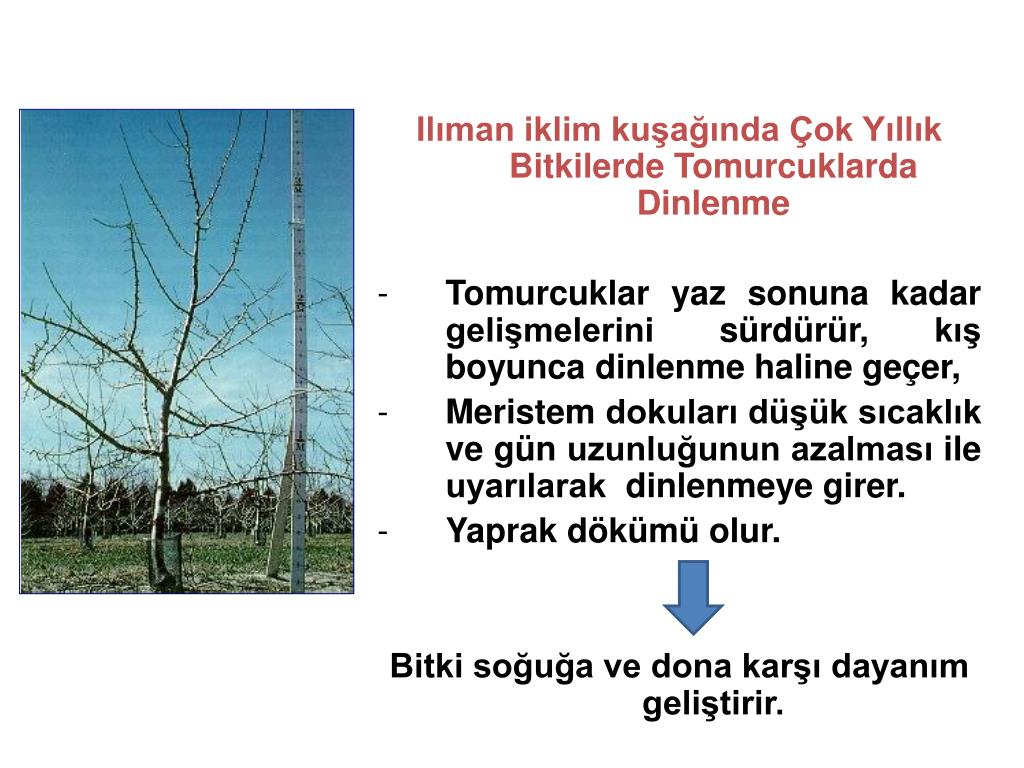 Ilıman iklim kuşağında Çok Yıllık Bitkilerde Tomurcuklarda Dinlenme

- Tomurcuklar yaz sonuna kadar gelişmelerini sürdürür, kış boyunca dinlenme haline geçer,
- Meristem dokuları düşük sıcaklık ve gün uzunluğunun azalması ile uyarılarak dinlenmeye girer.
- Yaprak dökümü olur.

Bitki soğuğa ve dona karşı dayanım geliştirir.